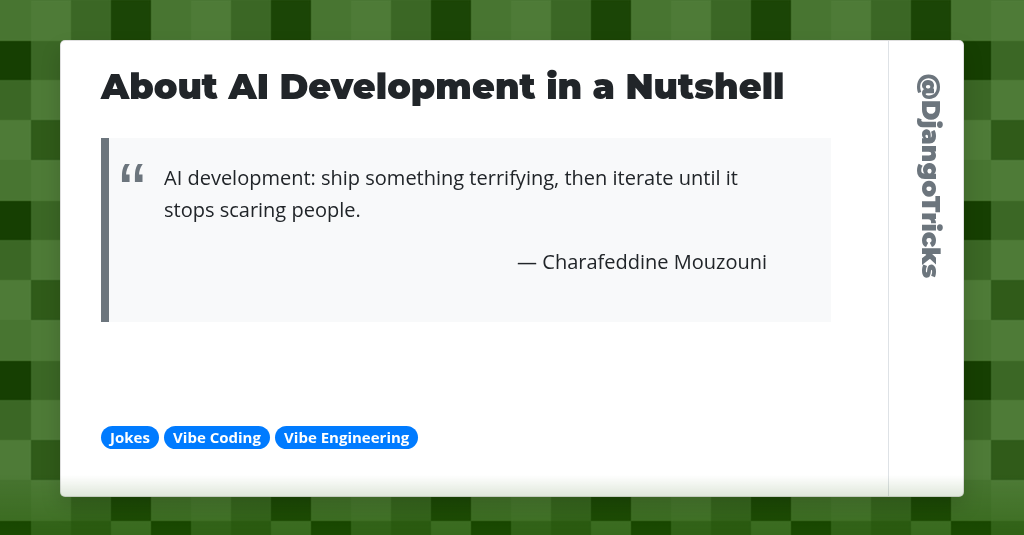 About AI Development in a Nutshell

“ AI development: ship something terrifying, then iterate until it stops scaring people.

— Charafeddine Mouzouni

Jokes Vibe Coding Vibe Engineering

@DjangoTricks